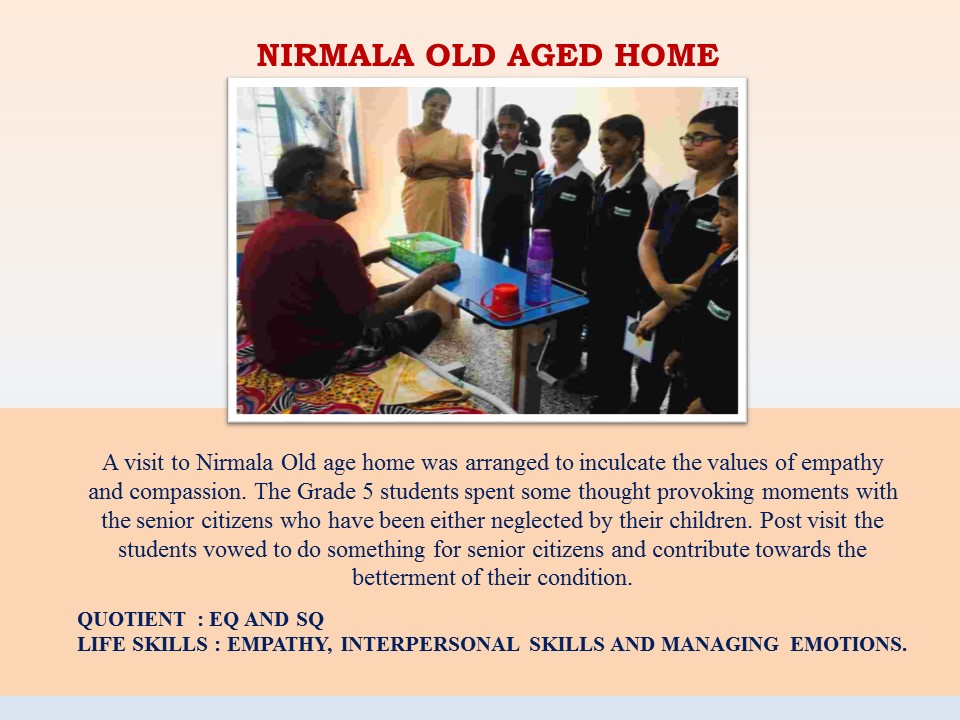 NIRMALA OLD AGED HOME

A visit to Nirmala Old age home was arranged to inculcate the values of empathy and compassion. The Grade 5 students spent some thought provoking moments with the senior citizens who have been either neglected by their children. Post visit the students vowed to do something for senior citizens and contribute towards the betterment of their condition.

QUOTIENT : EQ AND SQ
LIFE SKILLS : EMPATHY, INTERPERSONAL SKILLS AND MANAGING EMOTIONS.